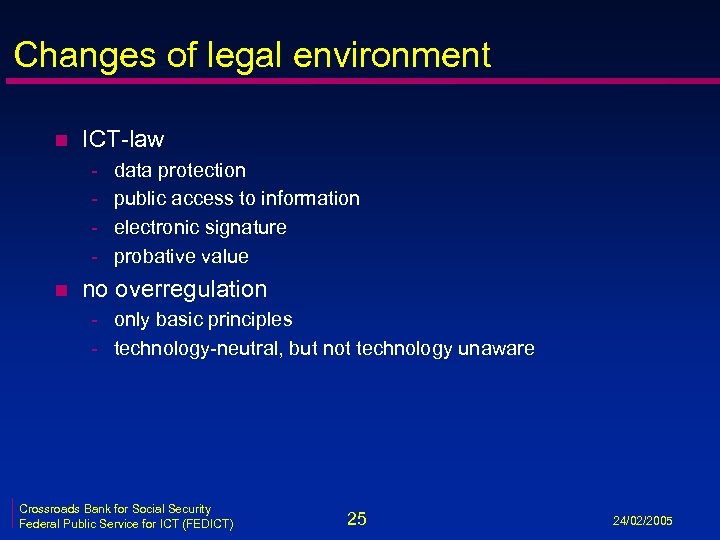 Changes of legal environment

- ICT-law
  - data protection
  - public access to information
  - electronic signature
  - probative value
- no overregulation
  - only basic principles
  - technology-neutral, but not technology unaware

Crossroads Bank for Social Security
Federal Public Service for ICT (FEDICT)

25

24/02/2005